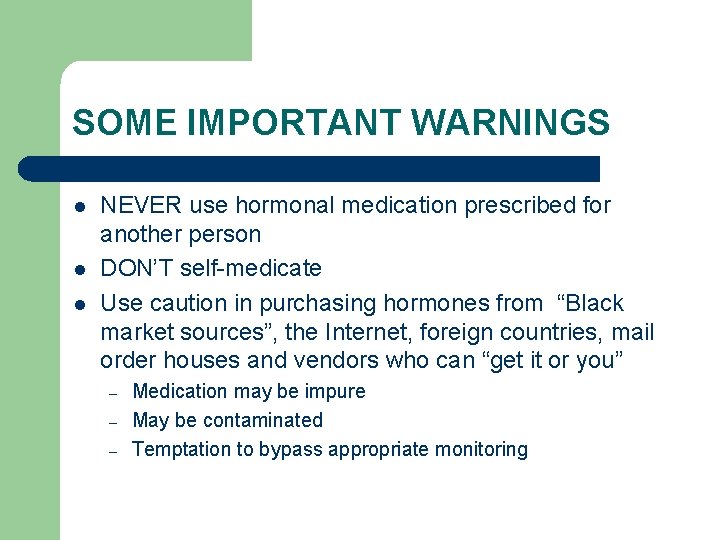 SOME IMPORTANT WARNINGS

• NEVER use hormonal medication prescribed for another person
• DON'T self-medicate
• Use caution in purchasing hormones from "Black market sources", the Internet, foreign countries, mail order houses and vendors who can "get it or you"
- Medication may be impure
- May be contaminated
- Temptation to bypass appropriate monitoring